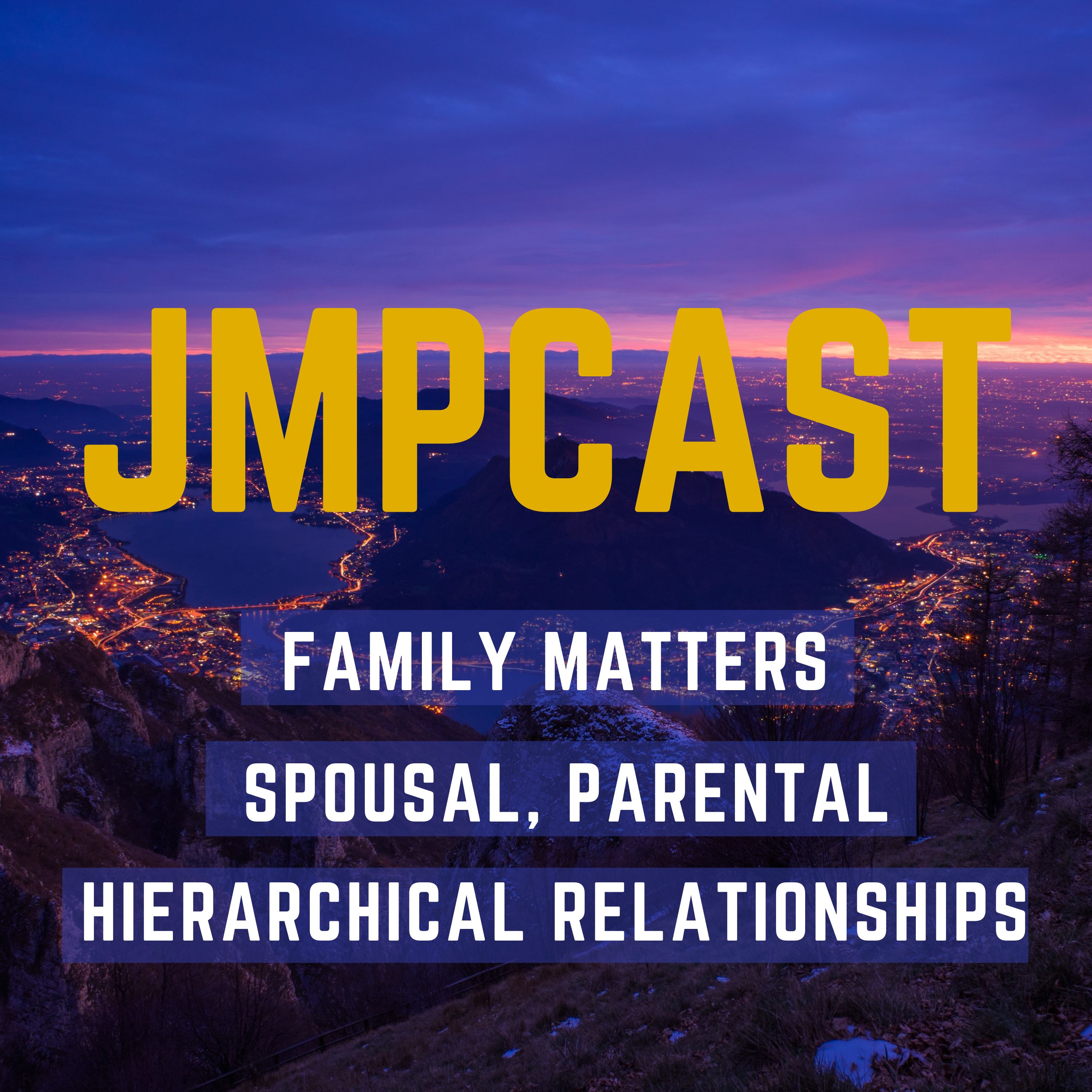 JMPCAST

FAMILY MATTERS

SPOUSAL, PARENTAL

HIERARCHICAL RELATIONSHIPS